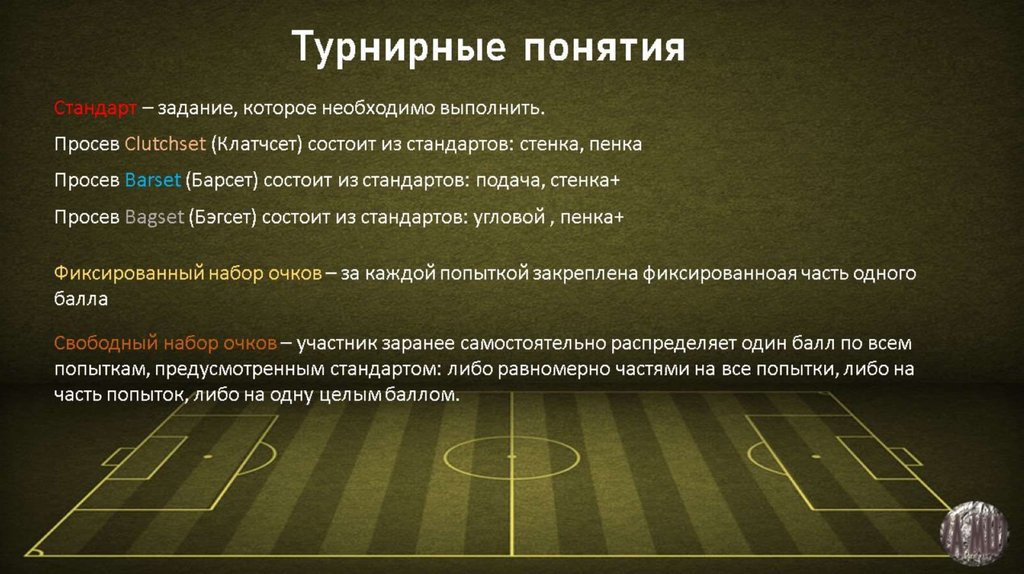 Турнирные понятия

Стандарт – задание, которое необходимо выполнить.

Просев Clutchset (Клатчсет) состоит из стандартов: стенка, пенка

Просев Barset (Барсет) состоит из стандартов: подача, стенка+

Просев Bagset (Бэгсет) состоит из стандартов: угловой , пенка+

Фиксированный набор очков – за каждой попыткой закреплена фиксированноая часть одного балла

Свободный набор очков – участник заранее самостоятельно распределяет один балл по всем попыткам, предусмотренным стандартом: либо равномерно частями на все попытки, либо на часть попыток, либо на одну целым баллом.